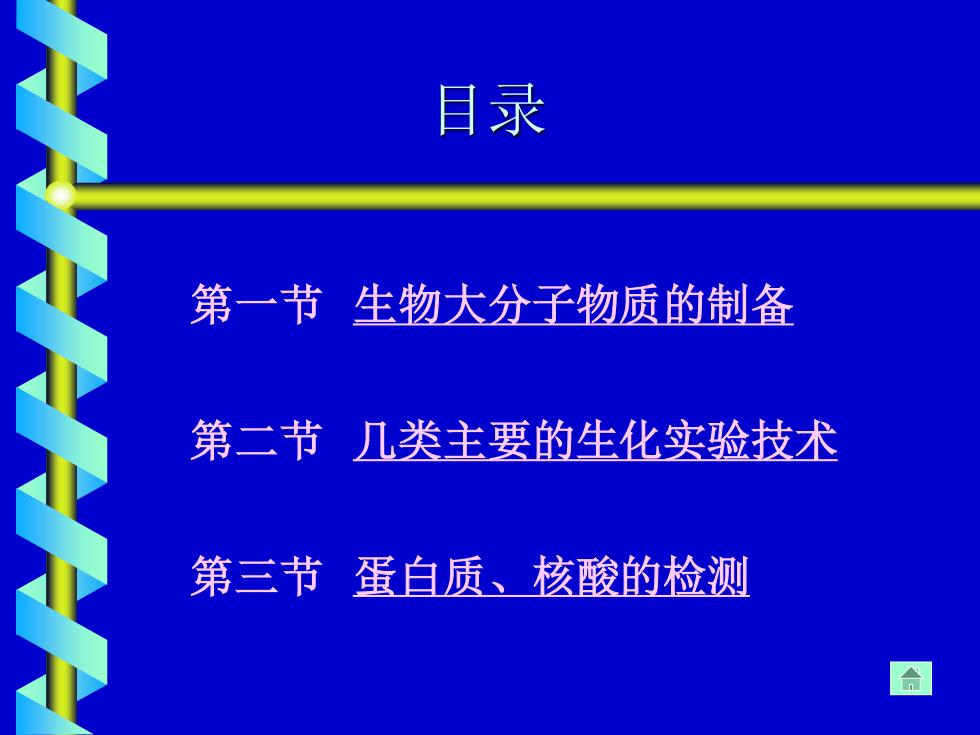 目录

第一节 生物大分子物质的制备

第二节 几类主要的生化实验技术

第三节 蛋白质、核酸的检测